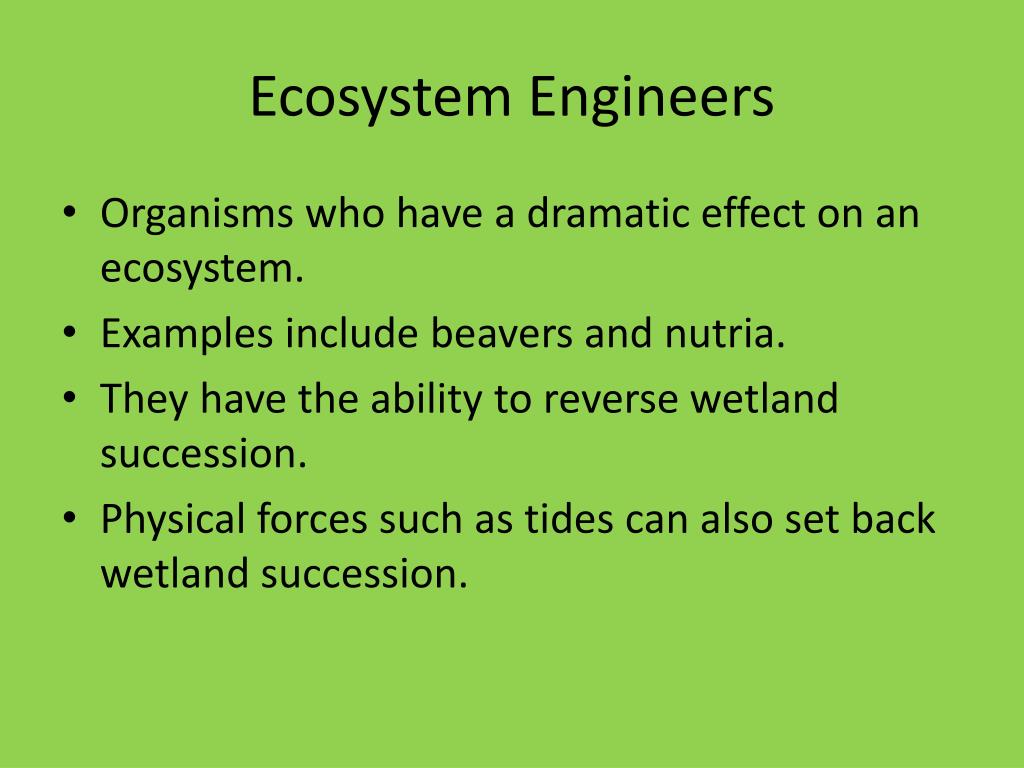 Ecosystem Engineers

• Organisms who have a dramatic effect on an ecosystem.
• Examples include beavers and nutria.
• They have the ability to reverse wetland succession.
• Physical forces such as tides can also set back wetland succession.